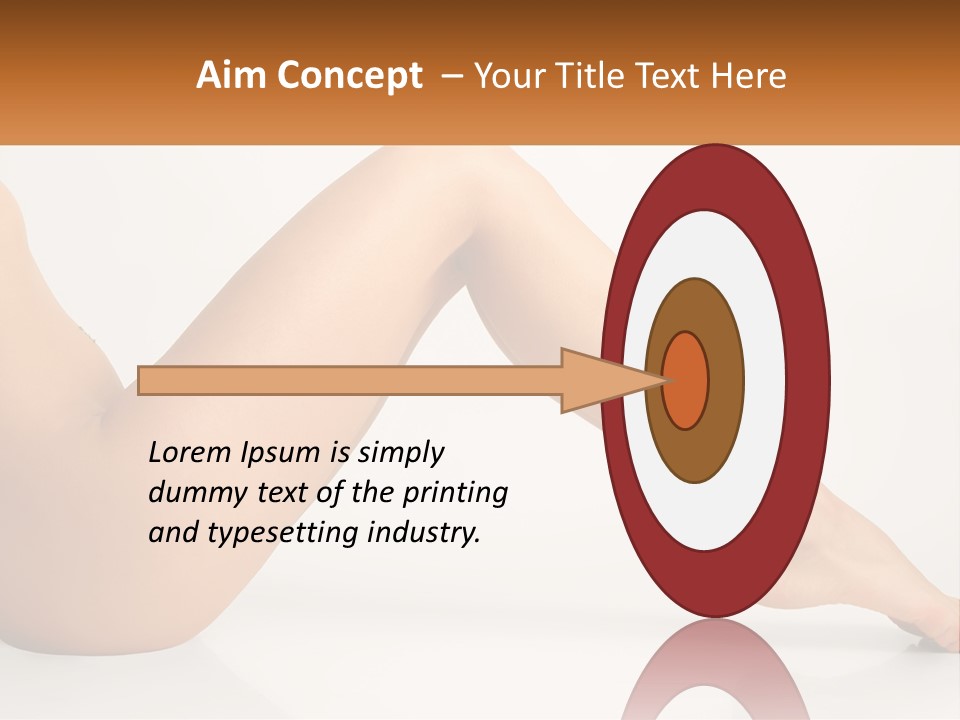 Aim Concept – Your Title Text Here

Lorem Ipsum is simply dummy text of the printing and typesetting industry.